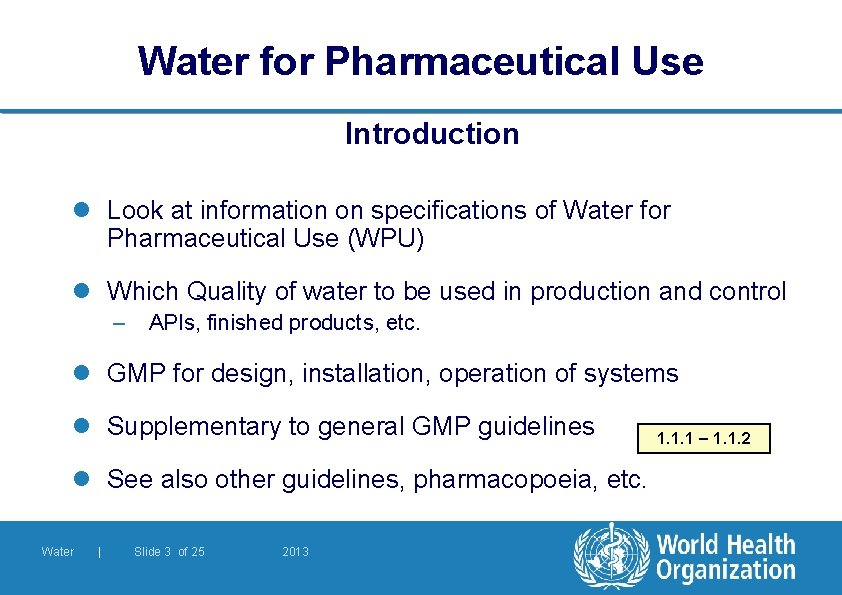 Water for Pharmaceutical Use

Introduction

Look at information on specifications of Water for Pharmaceutical Use (WPU)

Which Quality of water to be used in production and control

– APIs, finished products, etc.

GMP for design, installation, operation of systems

Supplementary to general GMP guidelines

1.1.1 – 1.1.2

See also other guidelines, pharmacopoeia, etc.

Water | Slide 3 of 25 2013

World Health Organization